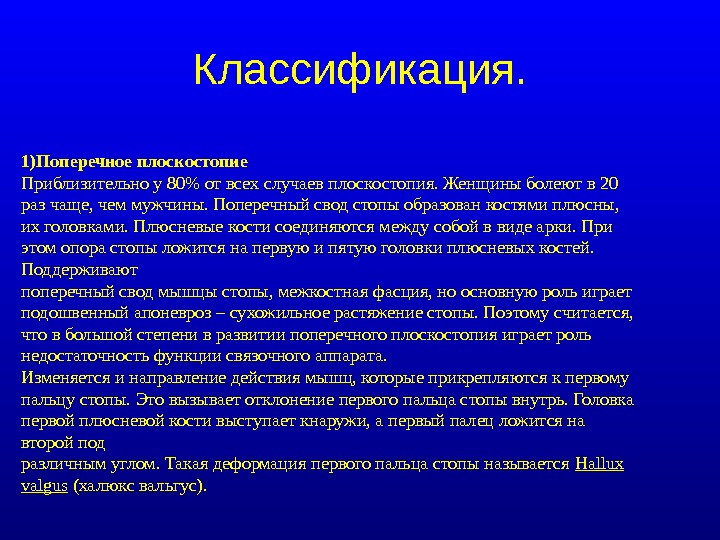 Классификация.

1)Поперечное плоскостопие
Приблизительно у 80% от всех случаев плоскостопия. Женщины болеют в 20 раз чаще, чем мужчины. Поперечный свод стопы образован костями плюсны, их головками. Плюсневые кости соединяются между собой в виде арки. При этом опора стопы ложится на первую и пятую головки плюсневых костей. Поддерживают
поперечный свод мышцы стопы, межкостная фасция, но основную роль играет подошвенный апоневроз – сухожильное растяжение стопы. Поэтому считается, что в большой степени в развитии поперечного плоскостопия играет роль недостаточность функции связочного аппарата.
Изменяется и направление действия мышц, которые прикрепляются к первому пальцу стопы. Это вызывает отклонение первого пальца стопы внутрь. Головка первой плюсневой кости выступает кнаружи, а первый палец ложится на второй под
различным углом. Такая деформация первого пальца стопы называется Hallux valgus (халюкс вальгус).